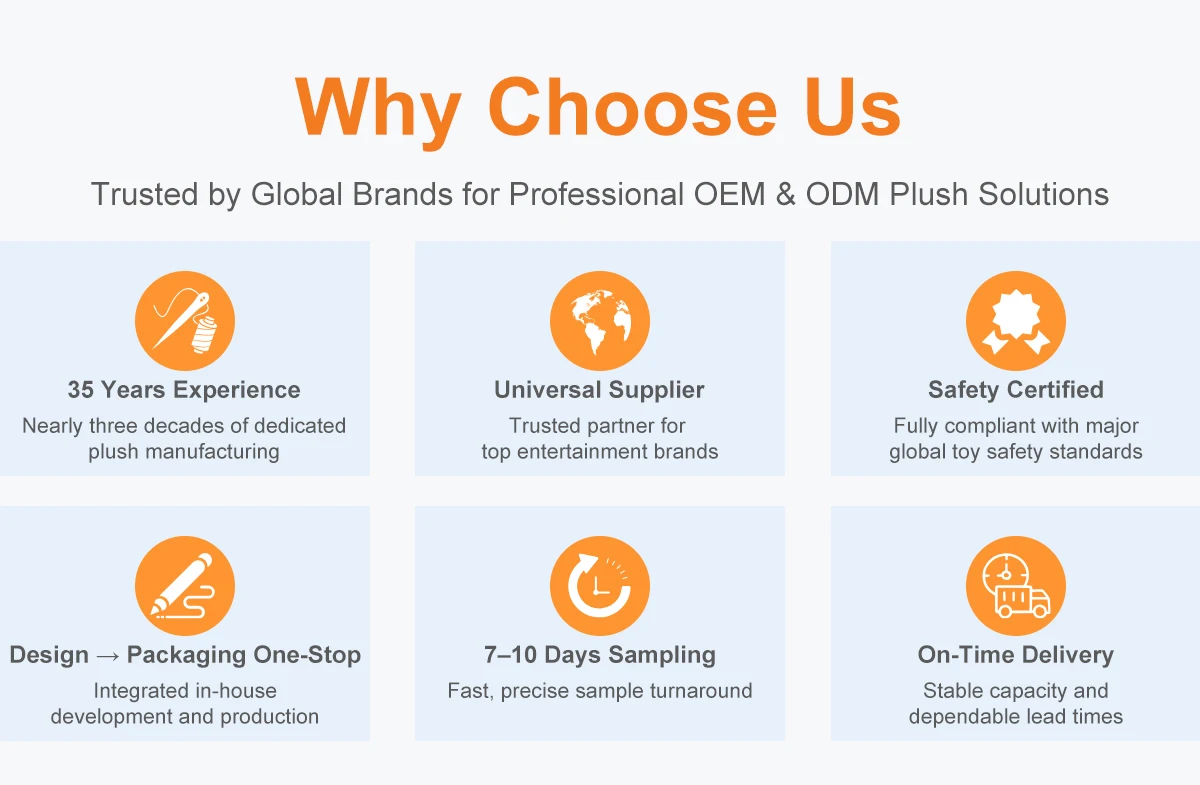 Why Choose Us

Trusted by Global Brands for Professional OEM & ODM Plush Solutions

35 Years Experience
Nearly three decades of dedicated plush manufacturing

Universal Supplier
Trusted partner for top entertainment brands

Safety Certified
Fully compliant with major global toy safety standards

Design → Packaging One-Stop
Integrated in-house development and production

7–10 Days Sampling
Fast, precise sample turnaround

On-Time Delivery
Stable capacity and dependable lead times